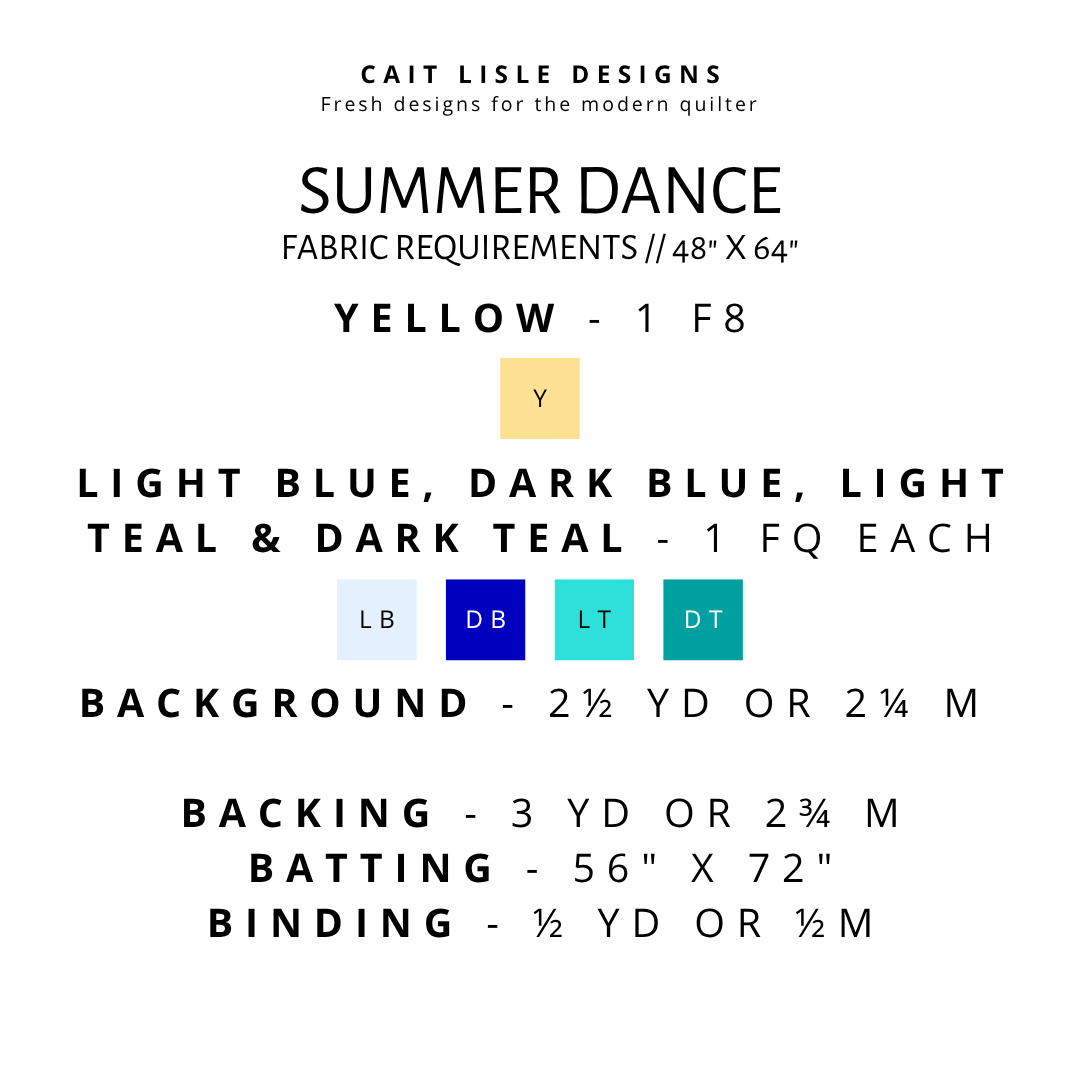 CAIT LISLE DESIGNS
Fresh designs for the modern quilter

SUMMER DANCE
FABRIC REQUIREMENTS // 48" X 64"

YELLOW - 1 F8

Y

LIGHT BLUE, DARK BLUE, LIGHT TEAL & DARK TEAL - 1 FQ EACH

LB DB LT DT

BACKGROUND - 2½ YD OR 2¼ M

BACKING - 3 YD OR 2¾ M
BATTING - 56" X 72"
BINDING - ½ YD OR ½M